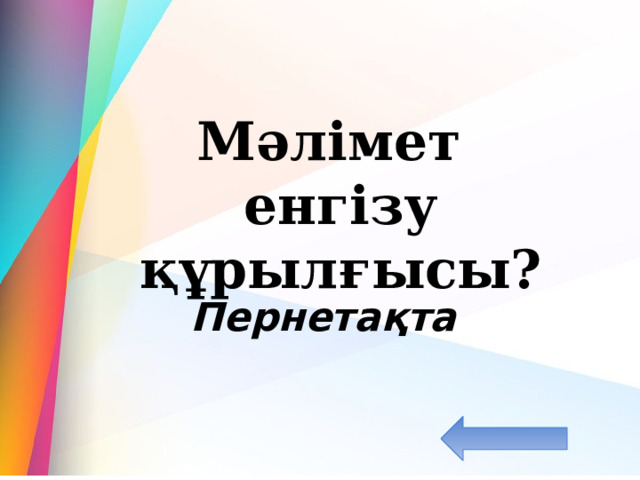 Мәлімет енгізу құрылғысы?

Пернетақта